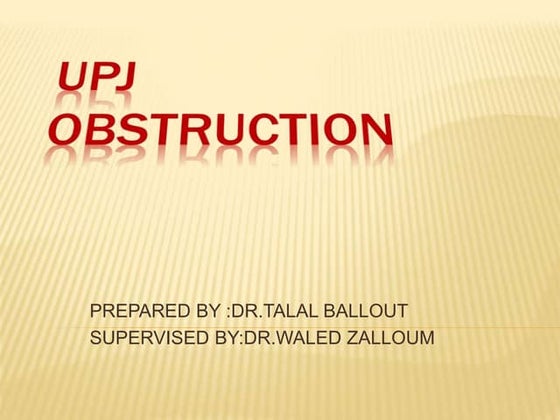 UPJ OBSTRUCTION

PREPARED BY :DR.TALAL BALLOUT
SUPERVISED BY:DR.WALED ZALLOUM